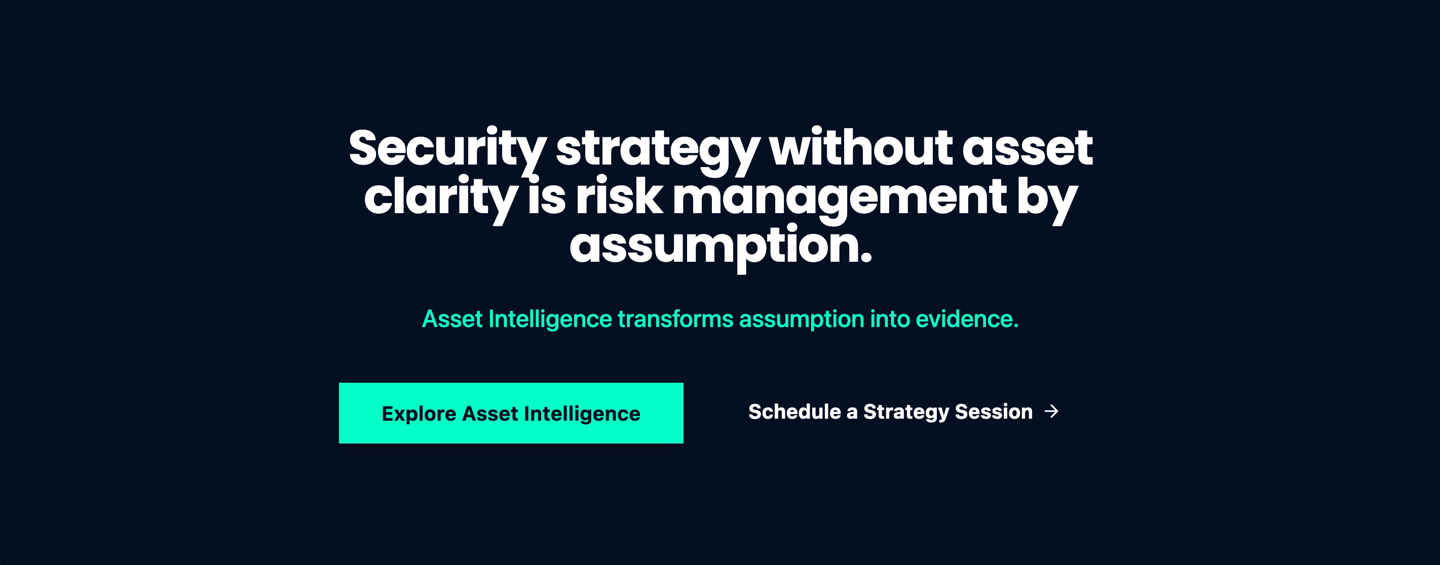 Security strategy without asset clarity is risk management by assumption.

Asset Intelligence transforms assumption into evidence.

Explore Asset Intelligence

Schedule a Strategy Session →